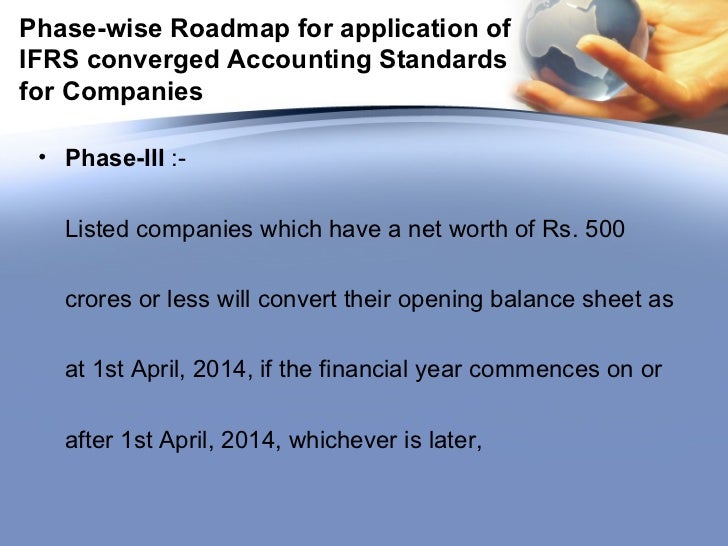 Phase-wise Roadmap for application of IFRS converged Accounting Standards for Companies

• Phase-III :-

Listed companies which have a net worth of Rs. 500 crores or less will convert their opening balance sheet as at 1st April, 2014, if the financial year commences on or after 1st April, 2014, whichever is later,